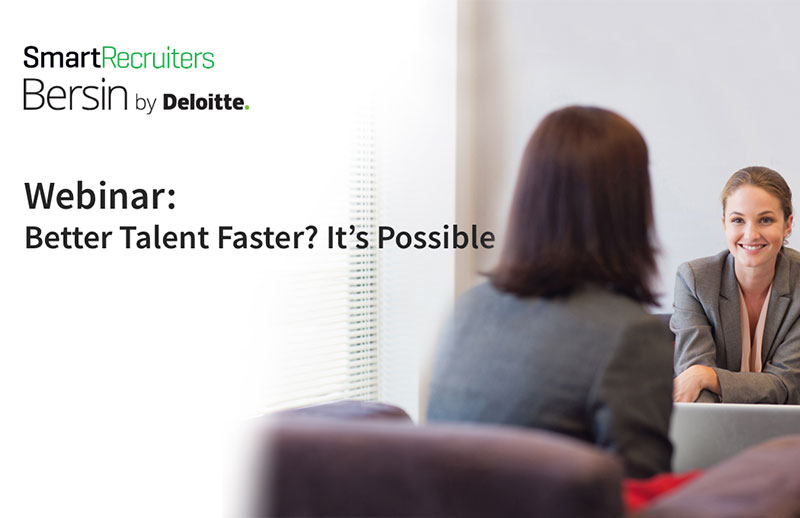 SmartRecruiters
Bersin by Deloitte.

Webinar:
Better Talent Faster? It's Possible